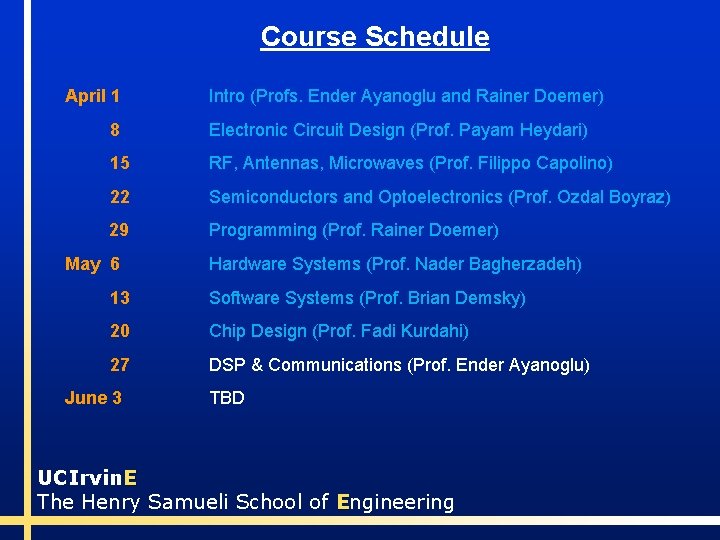 Course Schedule

| | |
|---|---|
| April 1 | Intro (Profs. Ender Ayanoglu and Rainer Doemer) |
| 8 | Electronic Circuit Design (Prof. Payam Heydari) |
| 15 | RF, Antennas, Microwaves (Prof. Filippo Capolino) |
| 22 | Semiconductors and Optoelectronics (Prof. Ozdal Boyraz) |
| 29 | Programming (Prof. Rainer Doemer) |
| May 6 | Hardware Systems (Prof. Nader Bagherzadeh) |
| 13 | Software Systems (Prof. Brian Demsky) |
| 20 | Chip Design (Prof. Fadi Kurdahi) |
| 27 | DSP & Communications (Prof. Ender Ayanoglu) |
| June 3 | TBD |

UCIrvinE
The Henry Samueli School of Engineering